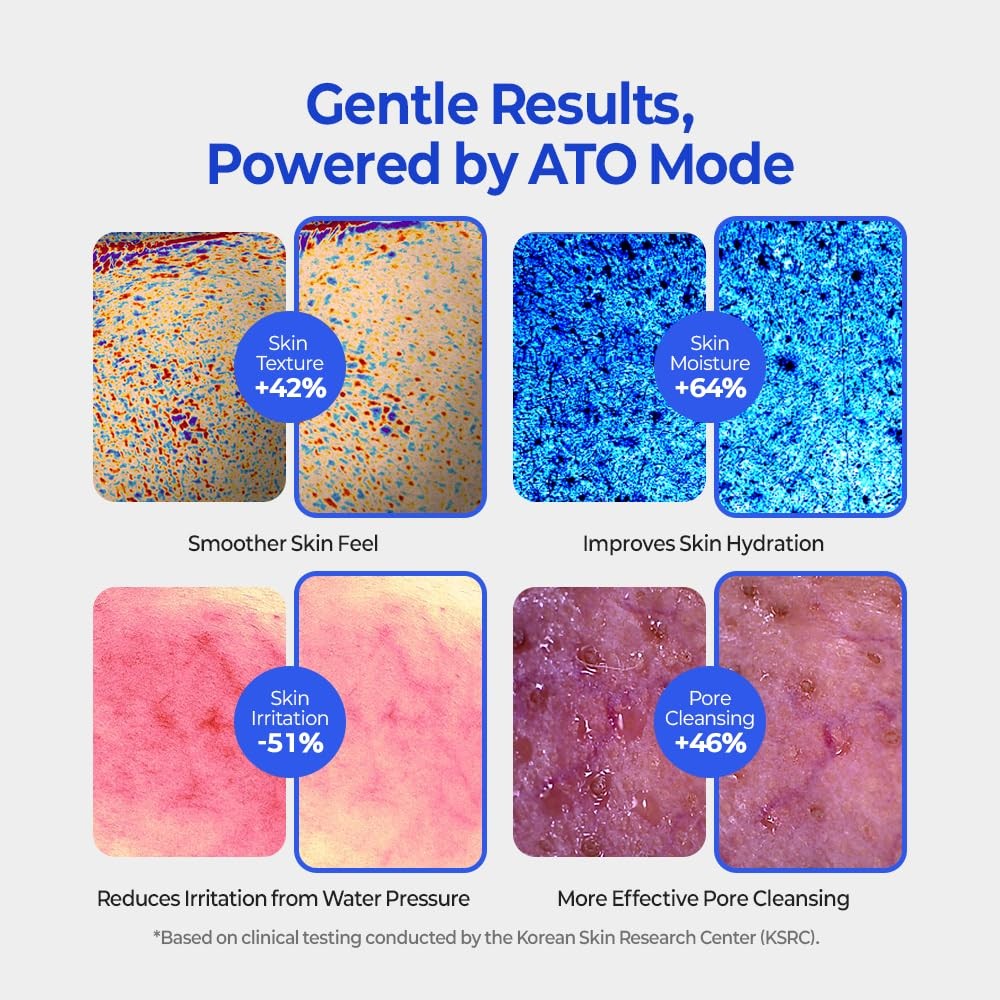 Gentle Results, Powered by ATO Mode

Skin Texture +42%

Smoother Skin Feel

Skin Moisture +64%

Improves Skin Hydration

Skin Irritation -51%

Reduces Irritation from Water Pressure

Pore Cleansing +46%

More Effective Pore Cleansing

*Based on clinical testing conducted by the Korean Skin Research Center (KSRC).